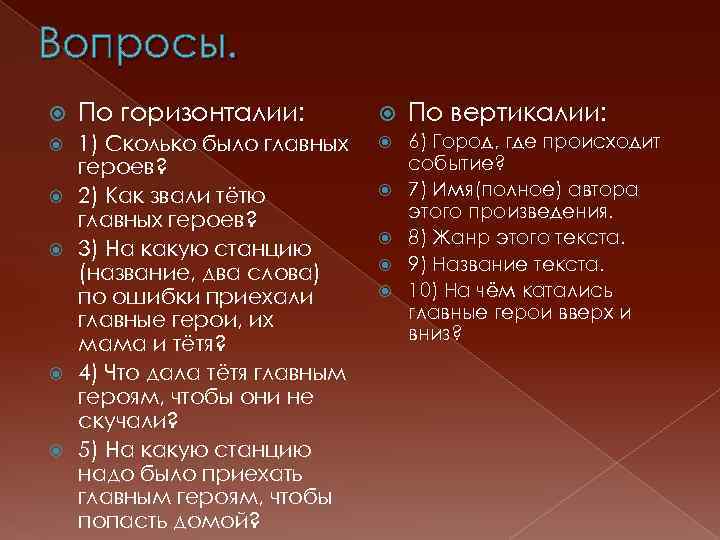 Вопросы.

По горизонталии:

1) Сколько было главных героев?

2) Как звали тётю главных героев?

3) На какую станцию (название, два слова) по ошибки приехали главные герои, их мама и тётя?

4) Что дала тётя главным героям, чтобы они не скучали?

5) На какую станцию надо было приехать главным героям, чтобы попасть домой?

По вертикалии:

6) Город, где происходит событие?

7) Имя(полное) автора этого произведения.

8) Жанр этого текста.

9) Название текста.

10) На чём катались главные герои вверх и вниз?